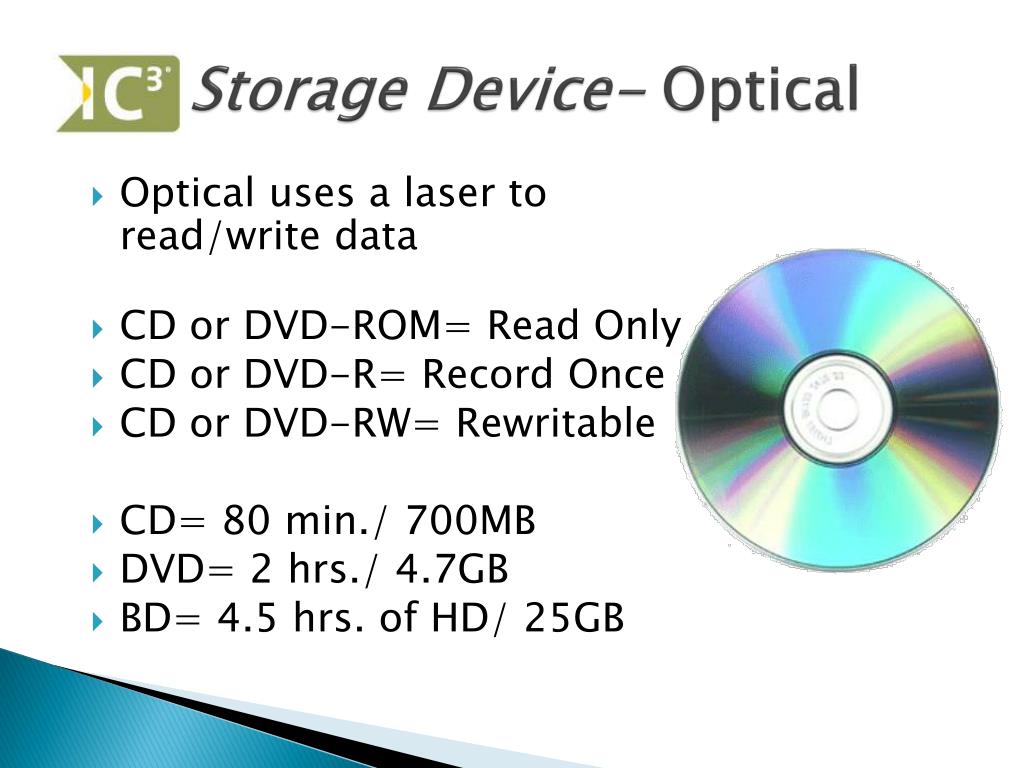 IC³ Storage Device- Optical

Optical uses a laser to read/write data

CD or DVD-ROM= Read Only
CD or DVD-R= Record Once
CD or DVD-RW= Rewritable

CD= 80 min./ 700MB
DVD= 2 hrs./ 4.7GB
BD= 4.5 hrs. of HD/ 25GB